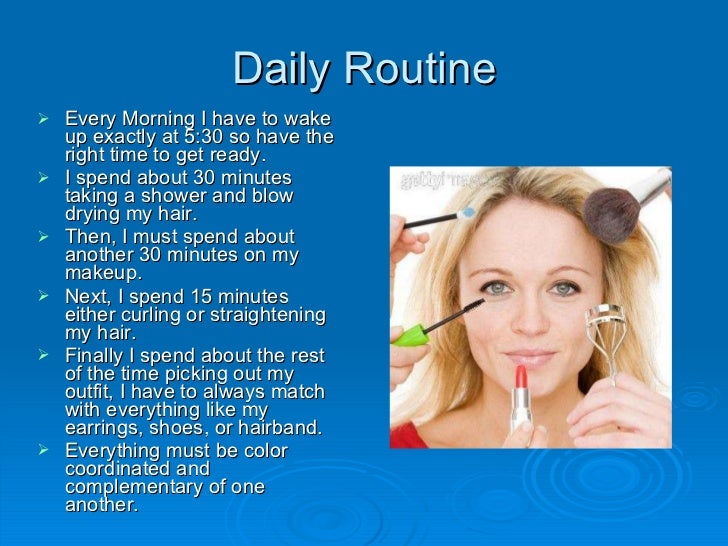 Daily Routine

➢ Every Morning I have to wake up exactly at 5:30 so have the right time to get ready.
➢ I spend about 30 minutes taking a shower and blow drying my hair.
➢ Then, I must spend about another 30 minutes on my makeup.
➢ Next, I spend 15 minutes either curling or straightening my hair.
➢ Finally I spend about the rest of the time picking out my outfit, I have to always match with everything like my earrings, shoes, or hairband.
➢ Everything must be color coordinated and complementary of one another.

gettyimages